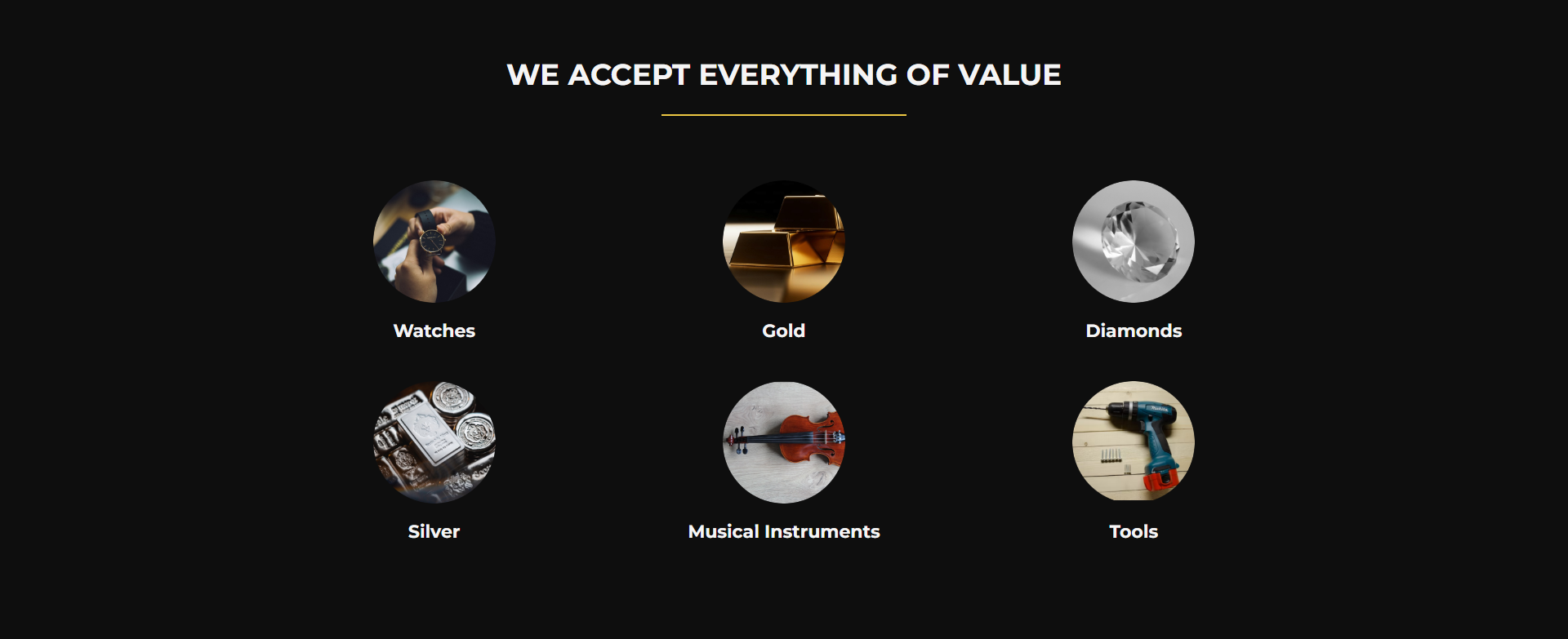 WE ACCEPT EVERYTHING OF VALUE

Watches

Gold

Diamonds

Silver

Musical Instruments

Tools